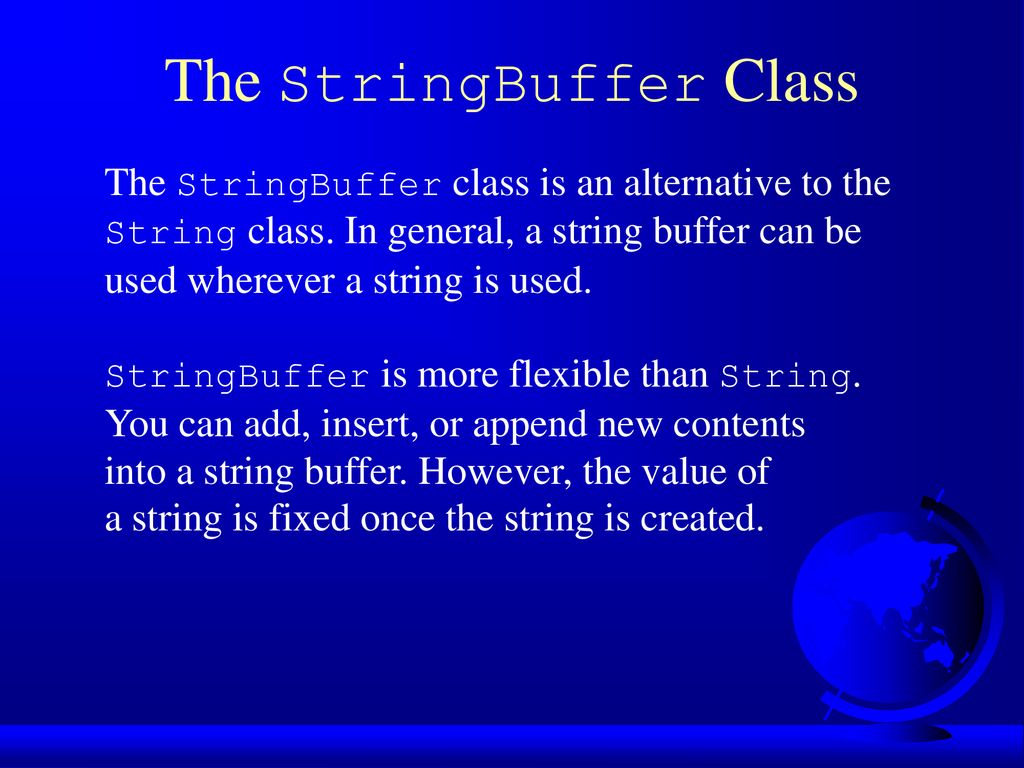 The StringBuffer Class

The StringBuffer class is an alternative to the String class. In general, a string buffer can be used wherever a string is used.

StringBuffer is more flexible than String. You can add, insert, or append new contents into a string buffer. However, the value of a string is fixed once the string is created.